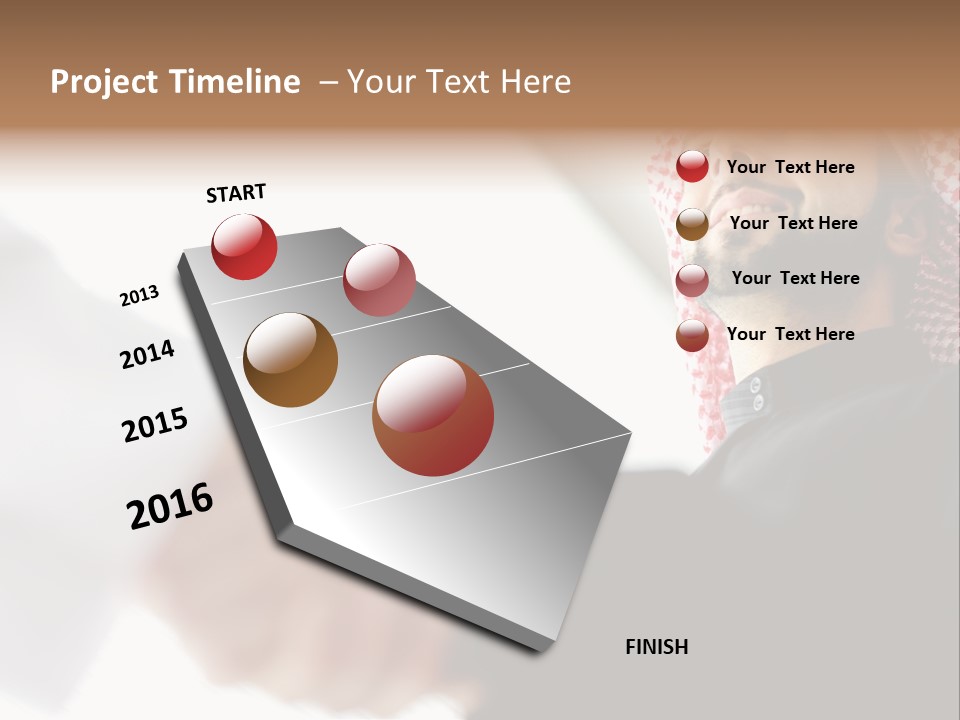 Project Timeline – Your Text Here

START

2013

2014

2015

2016

FINISH

Your Text Here

Your Text Here

Your Text Here

Your Text Here